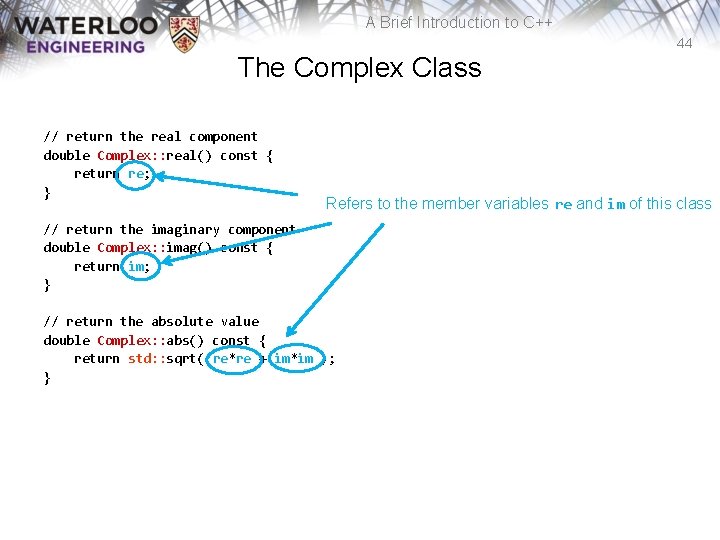 WATERLOO ENGINEERING

A Brief Introduction to C++

44

The Complex Class

// return the real component
double Complex::real() const {
    return re;
}

// return the imaginary component
double Complex::imag() const {
    return im;
}

// return the absolute value
double Complex::abs() const {
    return std::sqrt( re*re + im*im );
}

Refers to the member variables re and im of this class